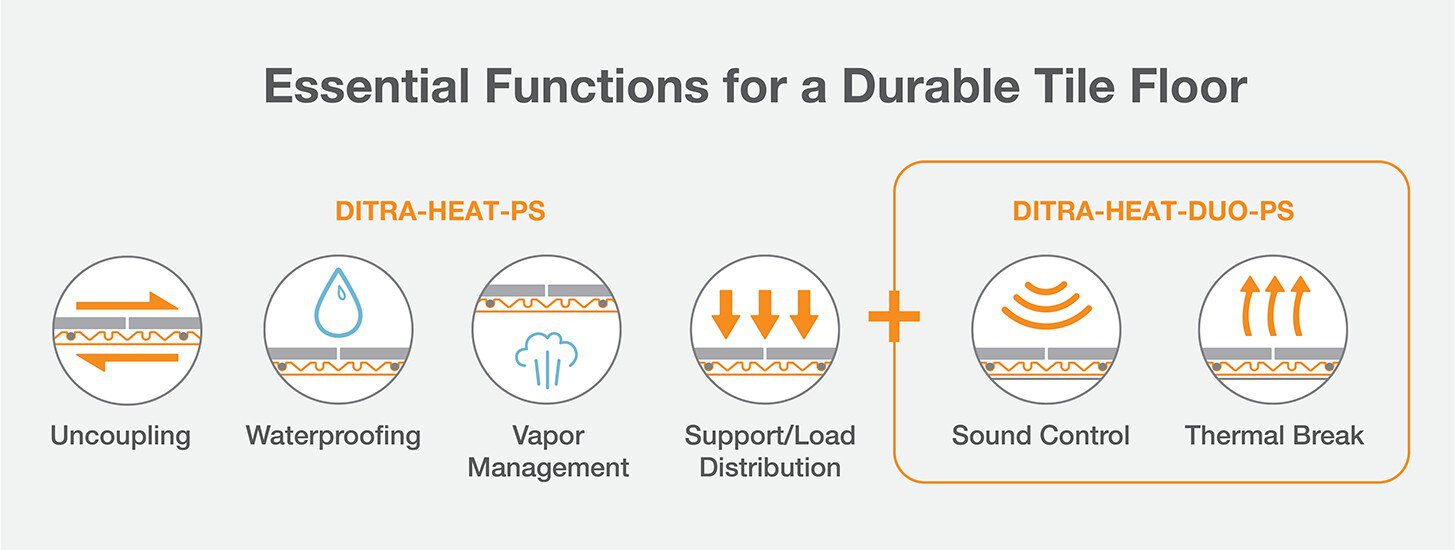 Essential Functions for a Durable Tile Floor

DITRA-HEAT-PS

Uncoupling

Waterproofing

Vapor Management

Support/Load Distribution

+

DITRA-HEAT-DUO-PS

Sound Control

Thermal Break